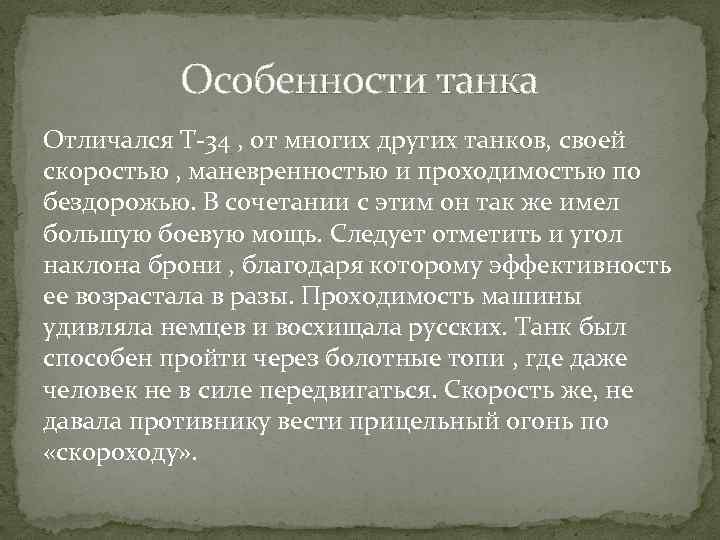 Особенности танка

Отличался Т-34 , от многих других танков, своей скоростью , маневренностью и проходимостью по бездорожью. В сочетании с этим он так же имел большую боевую мощь. Следует отметить и угол наклона брони , благодаря которому эффективность ее возрастала в разы. Проходимость машины удивляла немцев и восхищала русских. Танк был способен пройти через болотные топи , где даже человек не в силе передвигаться. Скорость же, не давала противнику вести прицельный огонь по «скороходу».